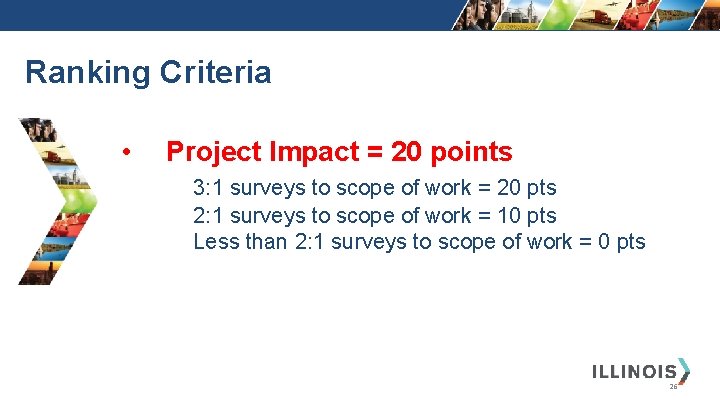 Ranking Criteria

• Project Impact = 20 points

3:1 surveys to scope of work = 20 pts
2:1 surveys to scope of work = 10 pts
Less than 2:1 surveys to scope of work = 0 pts

ILLINOIS

26